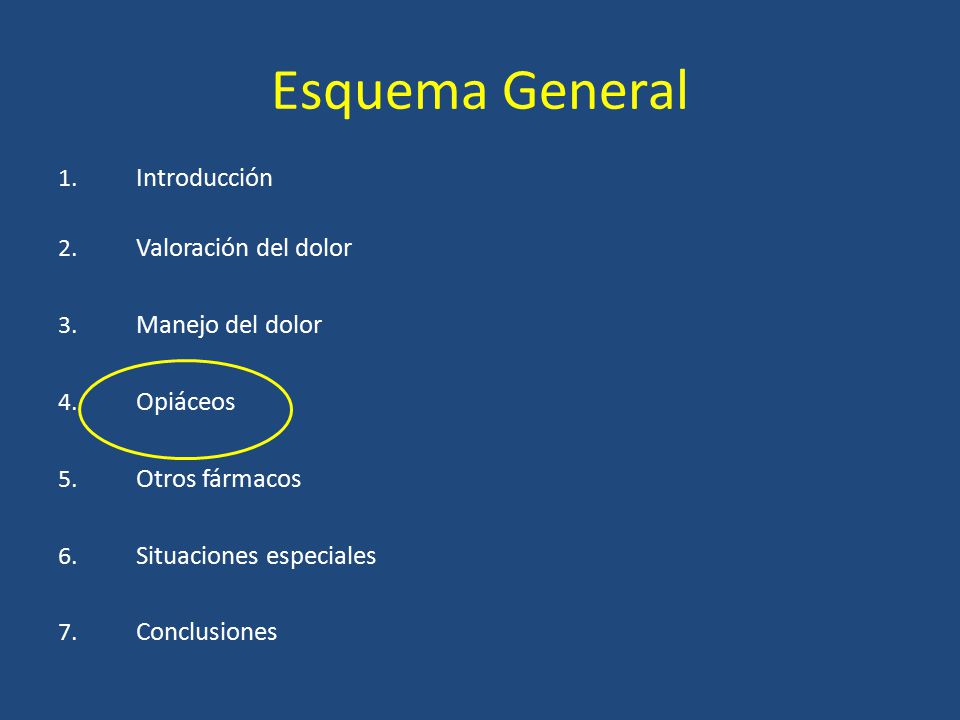 Esquema General

1. Introducción
2. Valoración del dolor
3. Manejo del dolor
4. Opiáceos
5. Otros fármacos
6. Situaciones especiales
7. Conclusiones